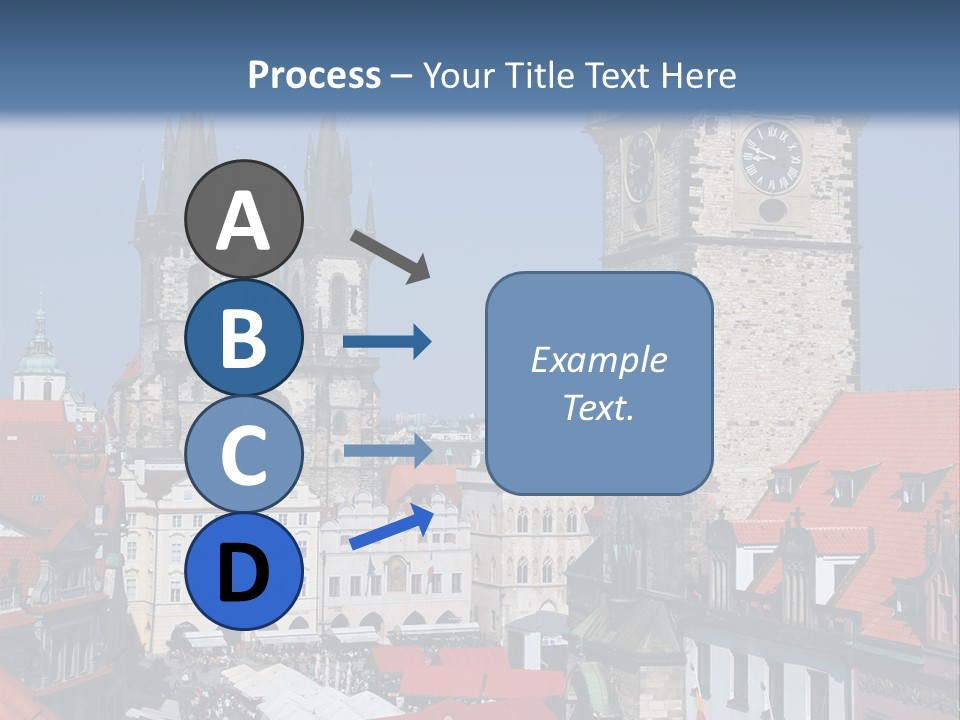 Process – Your Title Text Here

A

B

C

D

Example Text.